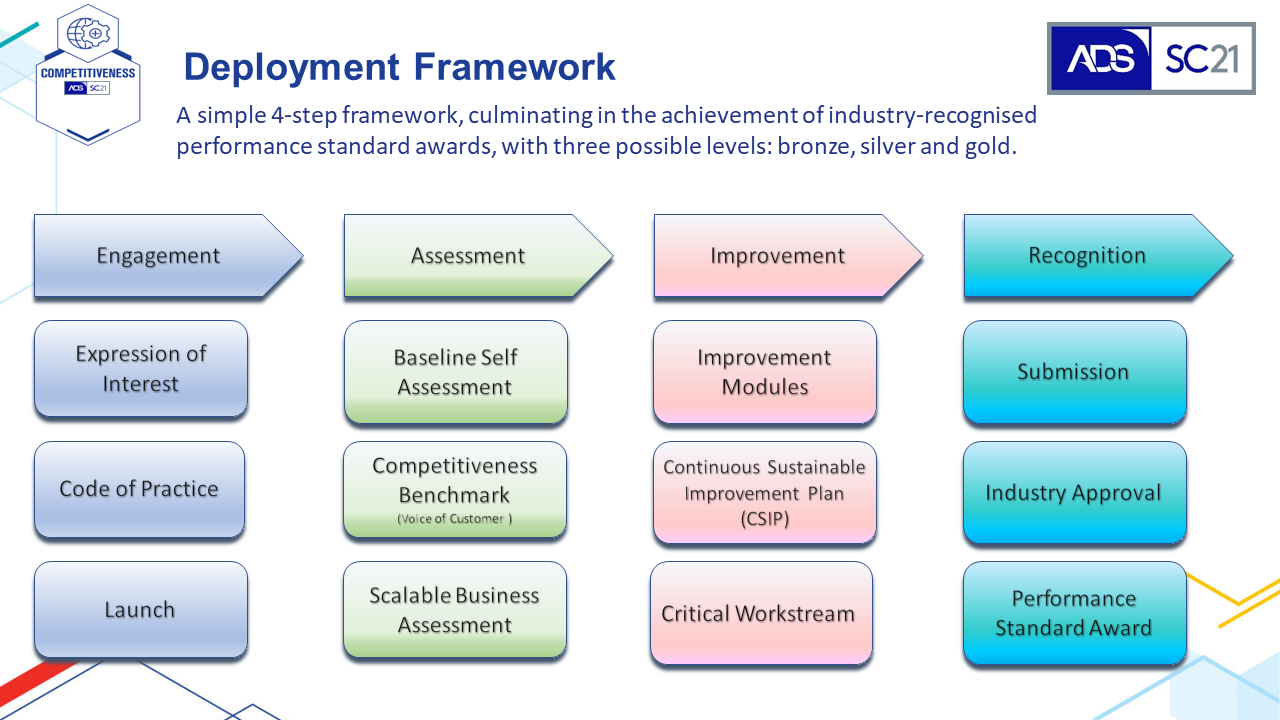 COMPETITIVENESS
ADS SC21

Deployment Framework

ADS SC21

A simple 4-step framework, culminating in the achievement of industry-recognised performance standard awards, with three possible levels: bronze, silver and gold.

Engagement

Expression of Interest

Code of Practice

Launch

Assessment

Baseline Self Assessment

Competitiveness Benchmark (Voice of Customer )

Scalable Business Assessment

Improvement

Improvement Modules

Continuous Sustainable Improvement Plan (CSIP)

Critical Workstream

Recognition

Submission

Industry Approval

Performance Standard Award